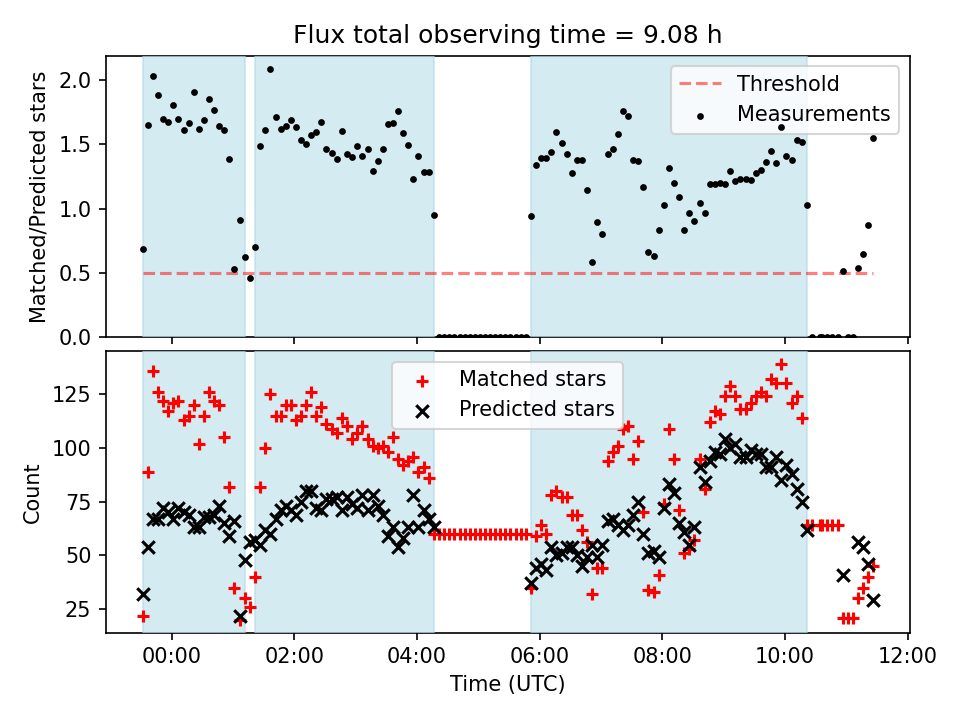 Flux total observing time = 9.08 h

Matched/Predicted stars

2.0
1.5
1.0
0.5
0.0

Threshold
Measurements

Count

125
100
75
50
25

Matched stars
Predicted stars

00:00
02:00
04:00
06:00
08:00
10:00
12:00

Time (UTC)